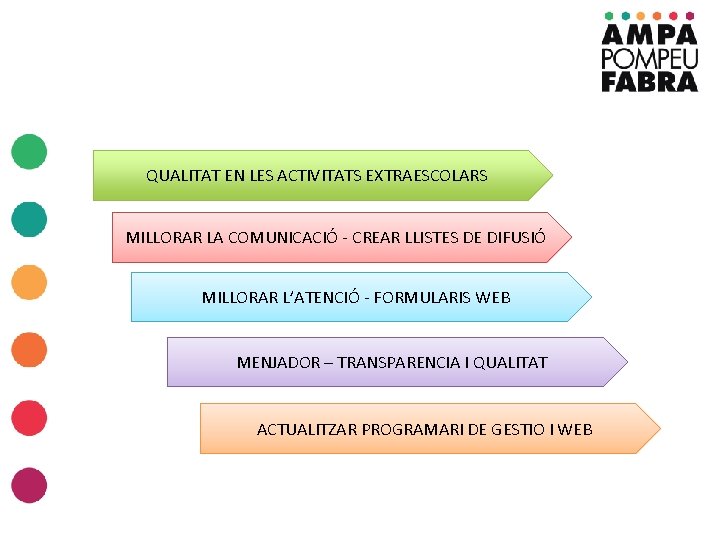 AMPA
POMPEU
FABRA

QUALITAT EN LES ACTIVITATS EXTRAESCOLARS

MILLORAR LA COMUNICACIÓ - CREAR LLISTES DE DIFUSIÓ

MILLORAR L'ATENCIÓ - FORMULARIS WEB

MENJADOR – TRANSPARENCIA I QUALITAT

ACTUALITZAR PROGRAMARI DE GESTIO I WEB